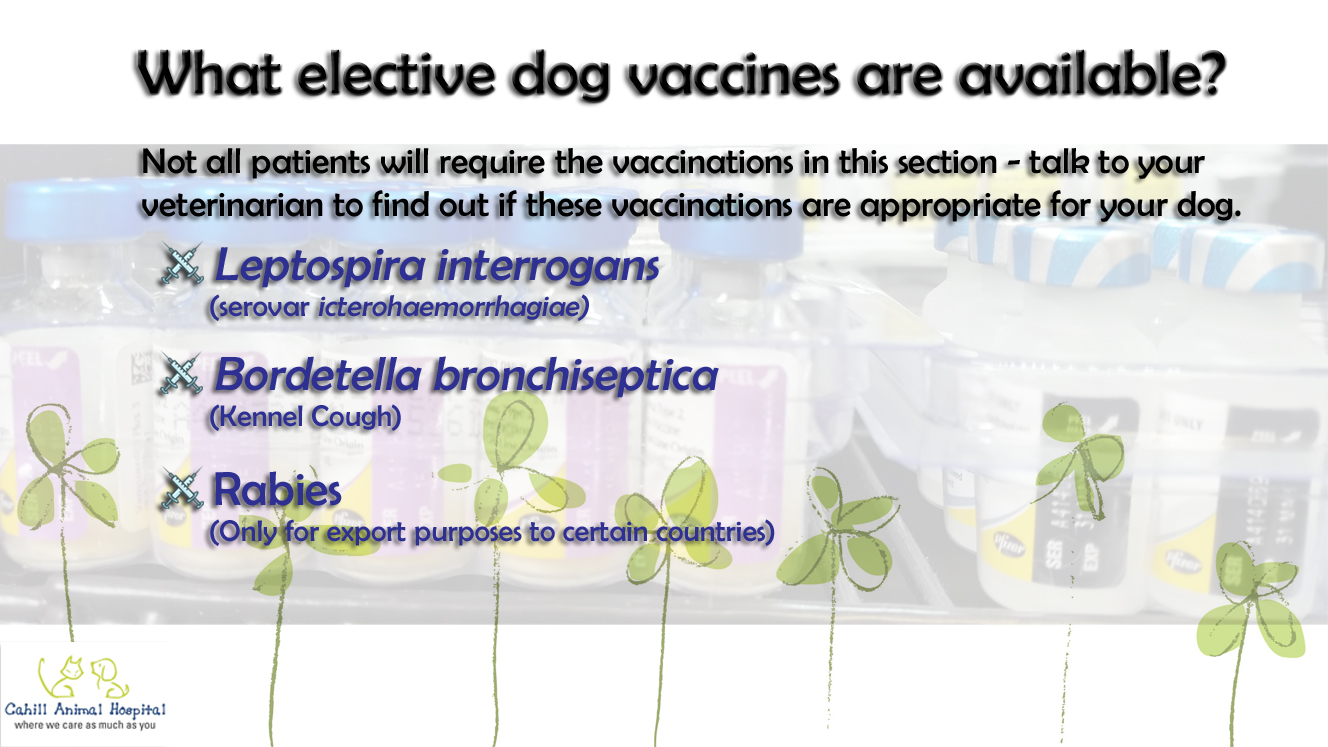 What elective dog vaccines are available?

Not all patients will require the vaccinations in this section - talk to your veterinarian to find out if these vaccinations are appropriate for your dog.

Leptospira interrogans
(serovar icterohaemorrhagiae)

Bordetella bronchiseptica
(Kennel Cough)

Rabies
(Only for export purposes to certain countries)

Cahill Animal Hospital
where we care as much as you